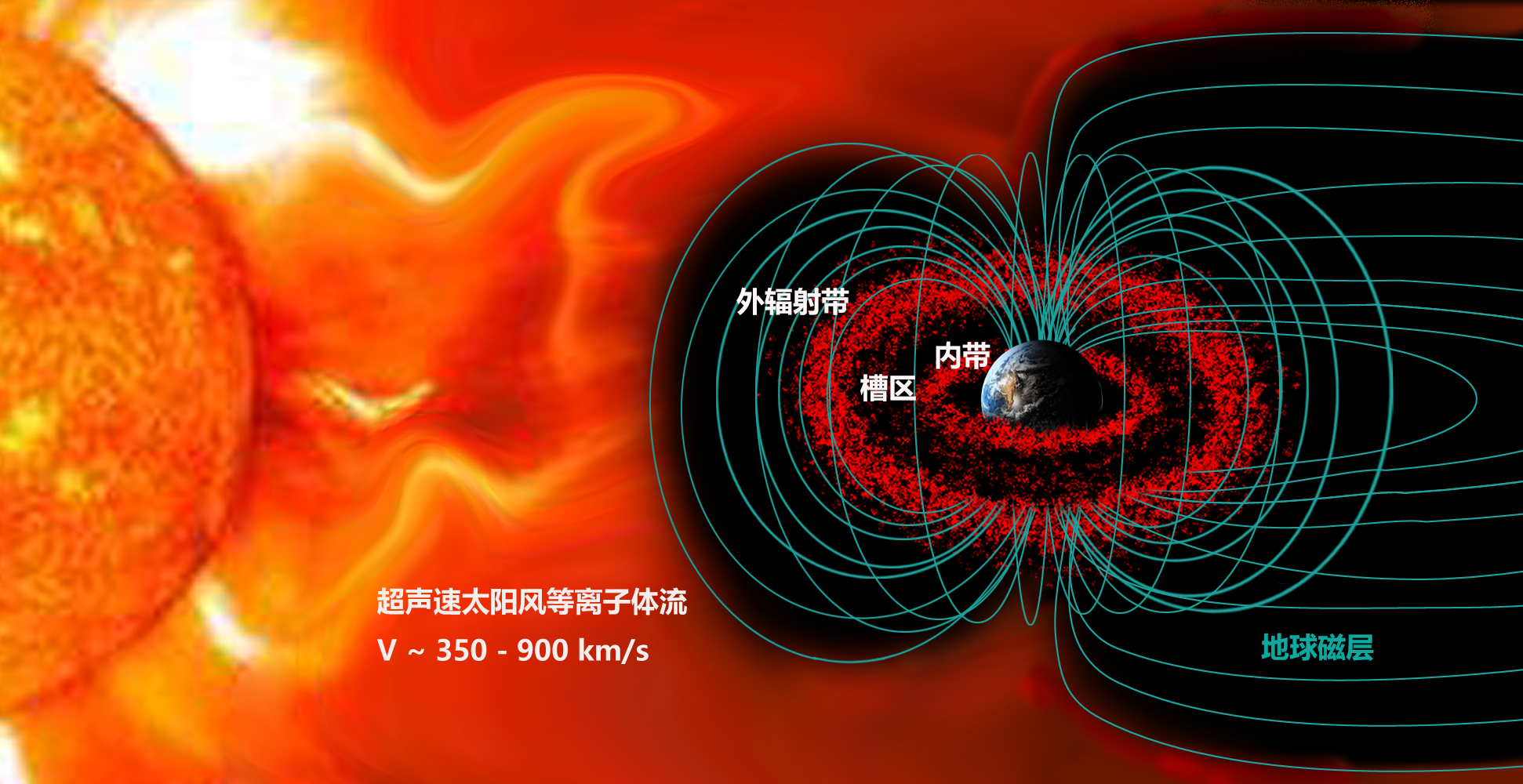 外辐射带

内带

槽区

超声速太阳风等离子体流

V ~ 350 - 900 km/s

地球磁层